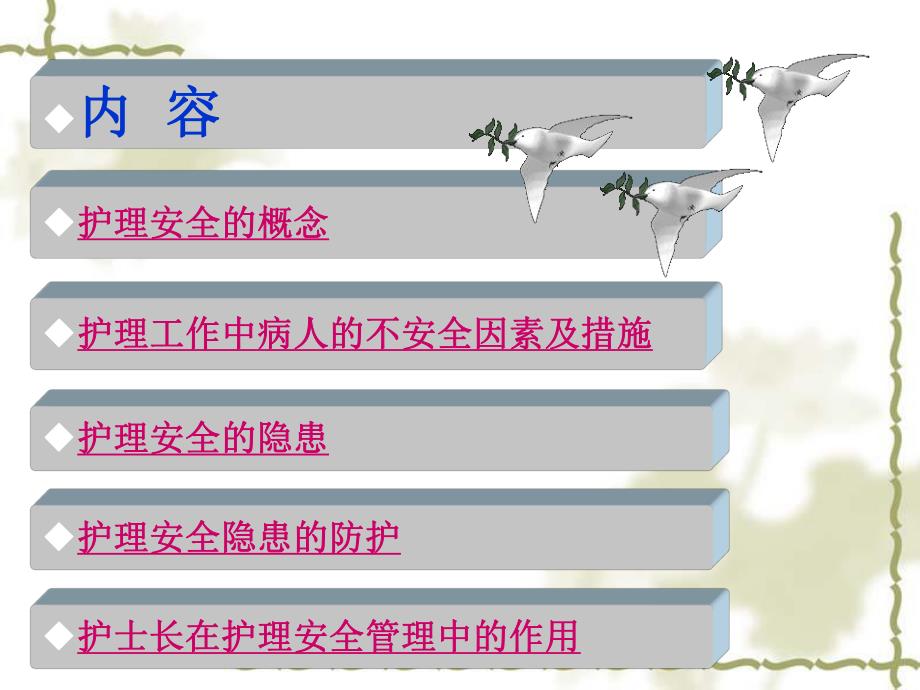 ◆内 容

◆护理安全的概念

◆护理工作中病人的不安全因素及措施

◆护理安全的隐患

◆护理安全隐患的防护

◆护士长在护理安全管理中的作用